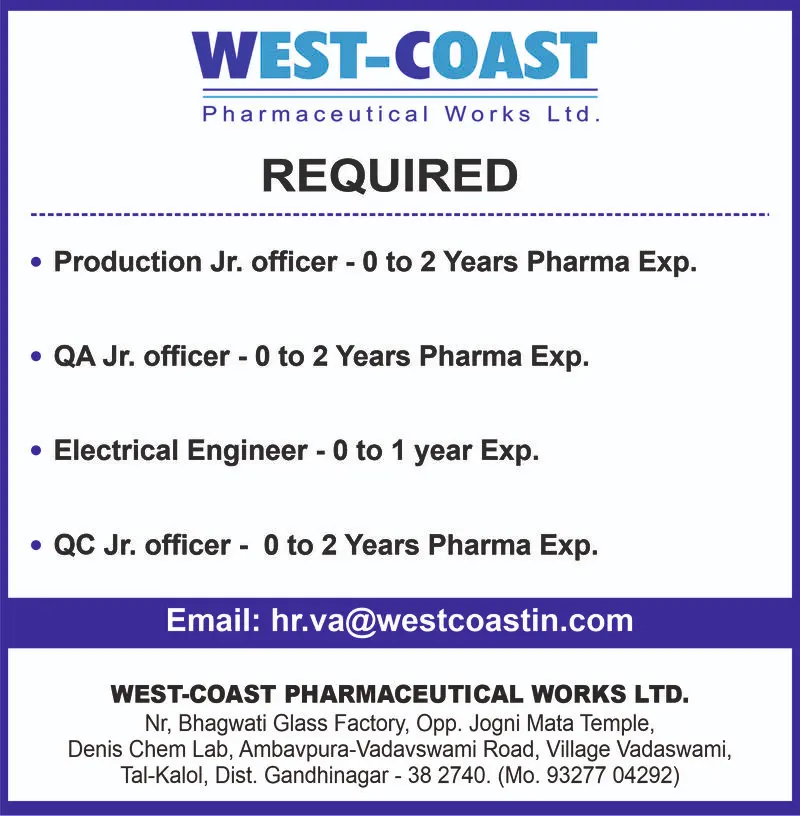 WEST-COAST
Pharmaceutical Works Ltd.

REQUIRED

• Production Jr. officer - 0 to 2 Years Pharma Exp.

• QA Jr. officer - 0 to 2 Years Pharma Exp.

• Electrical Engineer - 0 to 1 year Exp.

• QC Jr. officer - 0 to 2 Years Pharma Exp.

Email: hr.va@westcoastin.com

WEST-COAST PHARMACEUTICAL WORKS LTD.
Nr, Bhagwati Glass Factory, Opp. Jogni Mata Temple, Denis Chem Lab, Ambavpura-Vadavswami Road, Village Vadaswami, Tal-Kalol, Dist. Gandhinagar - 38 2740. (Mo. 93277 04292)